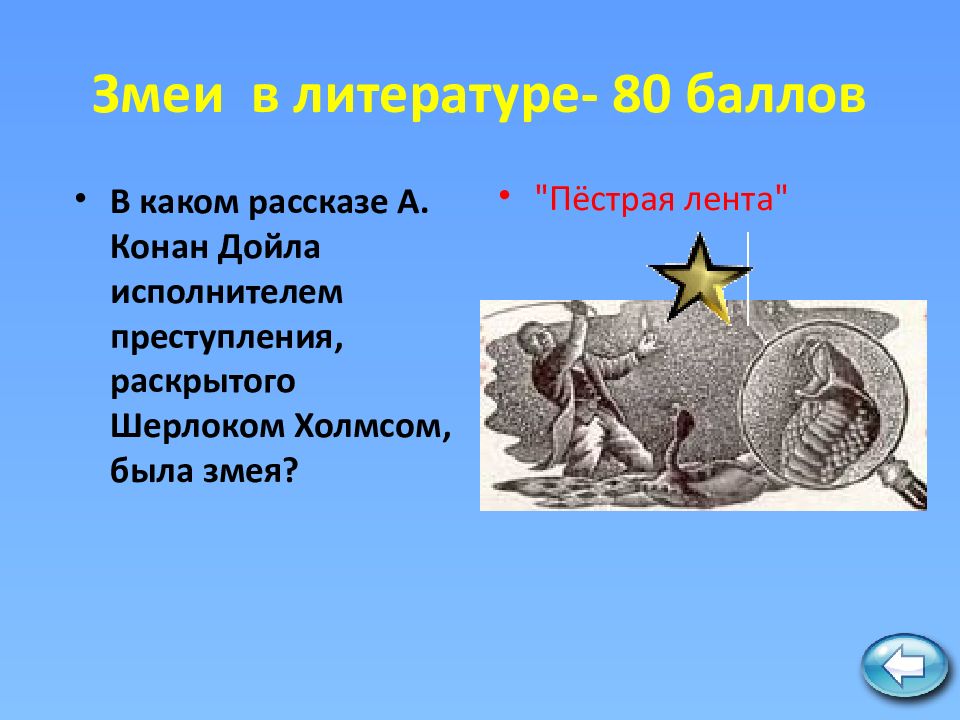 Змеи  в литературе- 80 баллов

• В каком рассказе А. Конан Дойла исполнителем преступления, раскрытого Шерлоком Холмсом, была змея?

• "Пёстрая лента"